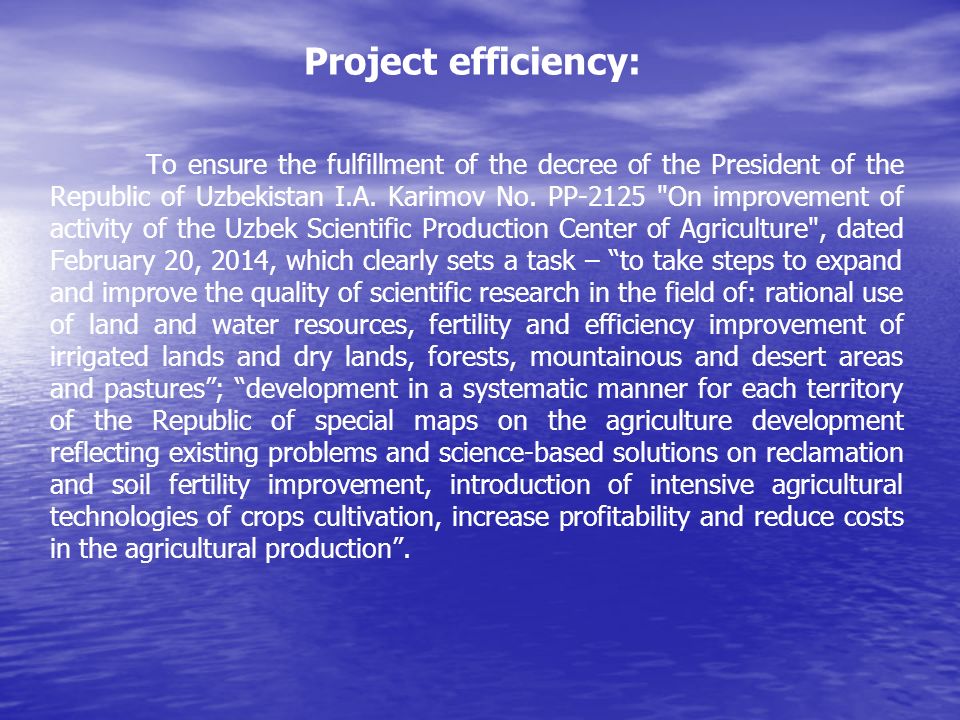 Project efficiency:

To ensure the fulfillment of the decree of the President of the Republic of Uzbekistan I.A. Karimov No. PP-2125 "On improvement of activity of the Uzbek Scientific Production Center of Agriculture", dated February 20, 2014, which clearly sets a task – “to take steps to expand and improve the quality of scientific research in the field of: rational use of land and water resources, fertility and efficiency improvement of irrigated lands and dry lands, forests, mountainous and desert areas and pastures”; “development in a systematic manner for each territory of the Republic of special maps on the agriculture development reflecting existing problems and science-based solutions on reclamation and soil fertility improvement, introduction of intensive agricultural technologies of crops cultivation, increase profitability and reduce costs in the agricultural production”.